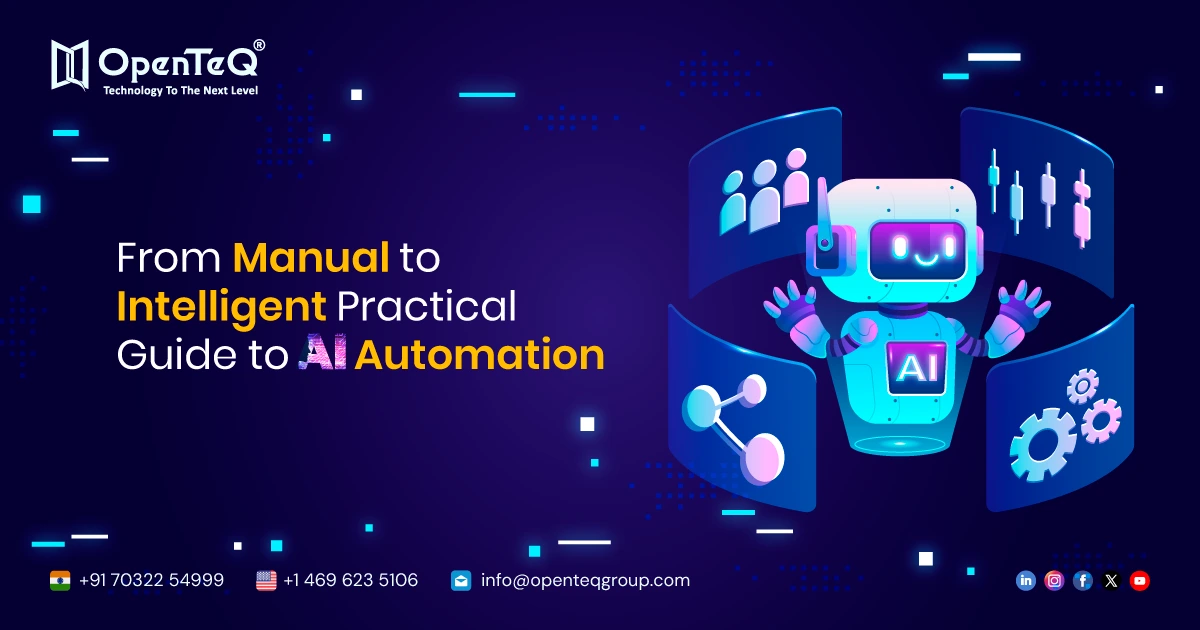 OpenTeQ®
Technology To The Next Level

From Manual to Intelligent Practical Guide to AI Automation

AI

+91 70322 54999 +1 469 623 5106 info@openteqgroup.com